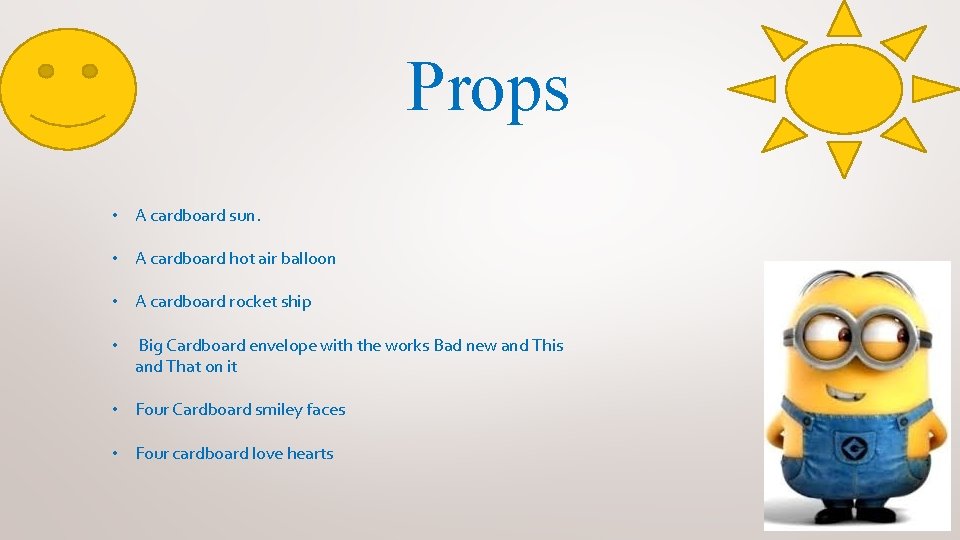 Props

• A cardboard sun.

• A cardboard hot air balloon

• A cardboard rocket ship

• Big Cardboard envelope with the works Bad new and This and That on it

• Four Cardboard smiley faces

• Four cardboard love hearts